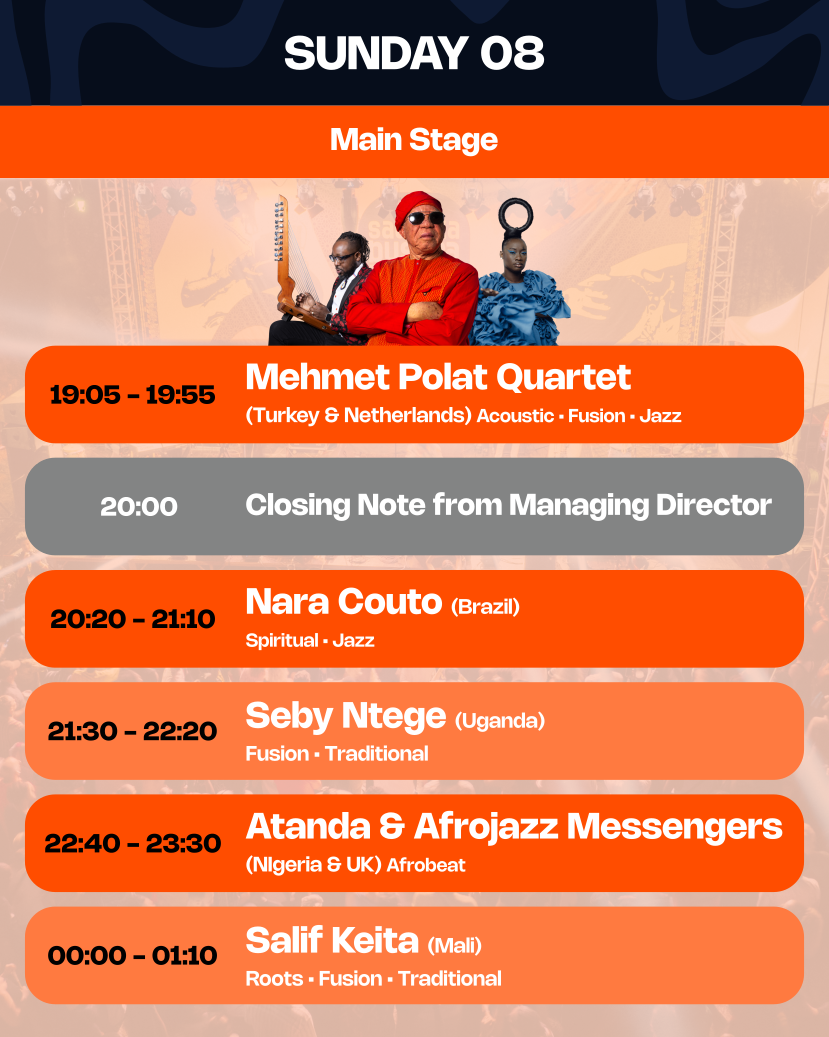 SUNDAY 08

Main Stage

19:05 - 19:55
Mehmet Polat Quartet
(Turkey & Netherlands) Acoustic • Fusion • Jazz

20:00
Closing Note from Managing Director

20:20 - 21:10
Nara Couto (Brazil)
Spiritual • Jazz

21:30 - 22:20
Seby Ntege (Uganda)
Fusion • Traditional

22:40 - 23:30
Atanda & Afrojazz Messengers
(NIgeria & UK) Afrobeat

00:00 - 01:10
Salif Keita (Mali)
Roots • Fusion • Traditional